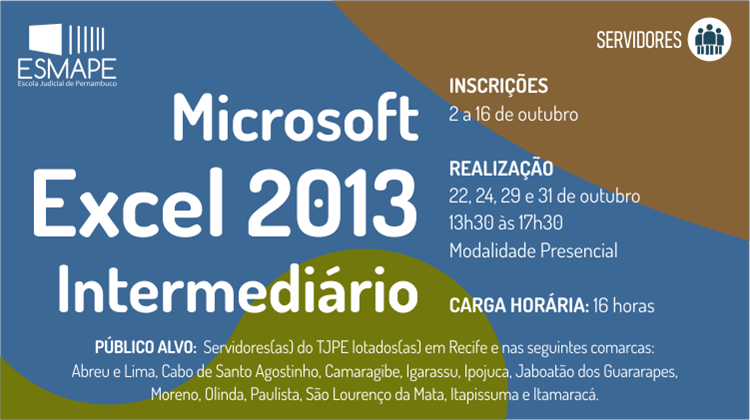 ESMAPE
Escola Judicial de Pernambuco

SERVIDORES

Microsoft
Excel 2013
Intermediário

INSCRIÇÕES
2 a 16 de outubro

REALIZAÇÃO
22, 24, 29 e 31 de outubro
13h30 às 17h30
Modalidade Presencial

CARGA HORÁRIA: 16 horas

PÚBLICO ALVO: Servidores(as) do TJPE lotados(as) em Recife e nas seguintes comarcas: Abreu e Lima, Cabo de Santo Agostinho, Camaragibe, Igarassu, Ipojuca, Jaboatão dos Guararapes, Moreno, Olinda, Paulista, São Lourenço da Mata, Itapissuma e Itamaracá.